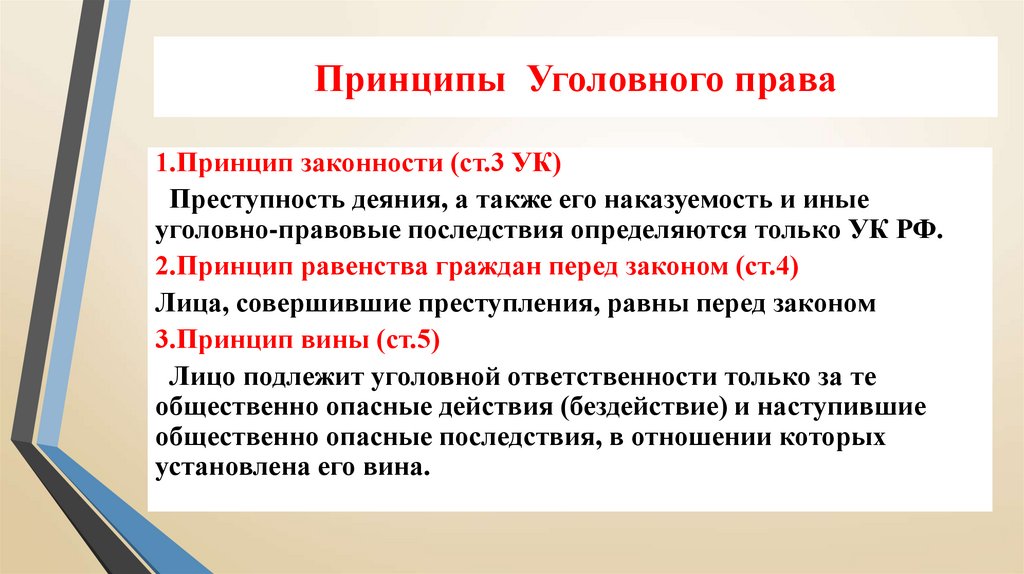 Принципы Уголовного права

1.Принцип законности (ст.3 УК)

Преступность деяния, а также его наказуемость и иные уголовно-правовые последствия определяются только УК РФ.

2.Принцип равенства граждан перед законом (ст.4)

Лица, совершившие преступления, равны перед законом

3.Принцип вины (ст.5)

Лицо подлежит уголовной ответственности только за те общественно опасные действия (бездействие) и наступившие общественно опасные последствия, в отношении которых установлена его вина.